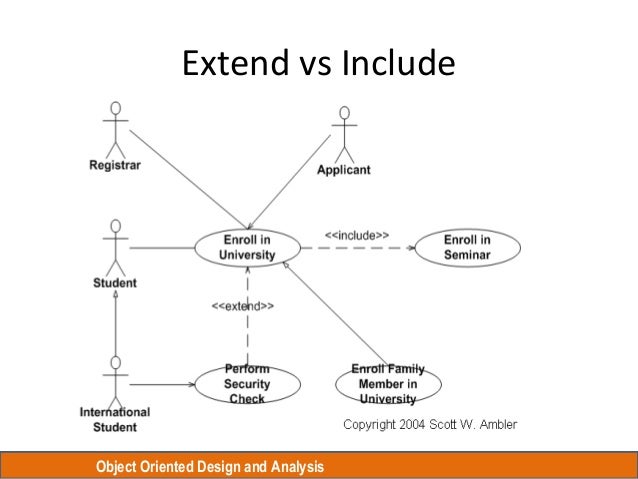 Extend vs Include

Registrar

Applicant

Student

Enroll in University

<<include>>

Enroll in Seminar

<<extend>>

International Student

Perform Security Check

Enroll Family Member in University

Copyright 2004 Scott W. Ambler

Object Oriented Design and Analysis